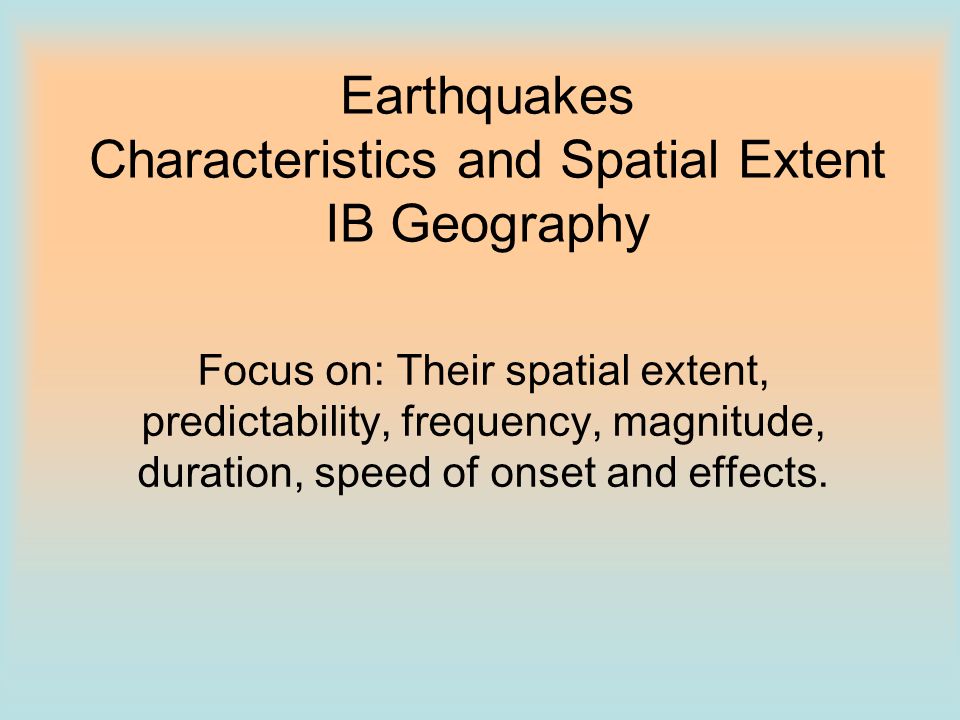 Earthquakes
Characteristics and Spatial Extent
IB Geography

Focus on: Their spatial extent, predictability, frequency, magnitude, duration, speed of onset and effects.